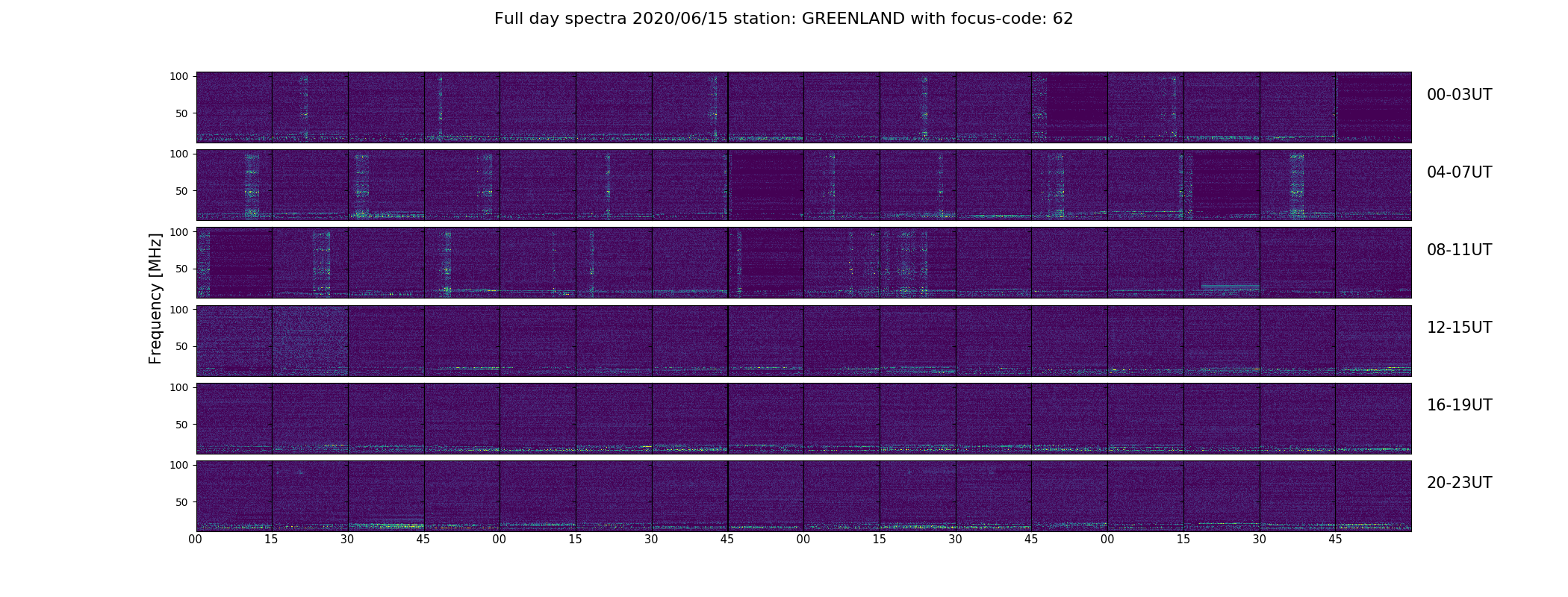 Full day spectra 2020/06/15 station: GREENLAND with focus-code: 62

Frequency [MHz]

100
50
00-03UT

100
50
04-07UT

100
50
08-11UT

100
50
12-15UT

100
50
16-19UT

100
50
20-23UT

00 15 30 45 00 15 30 45 00 15 30 45 00 15 30 45